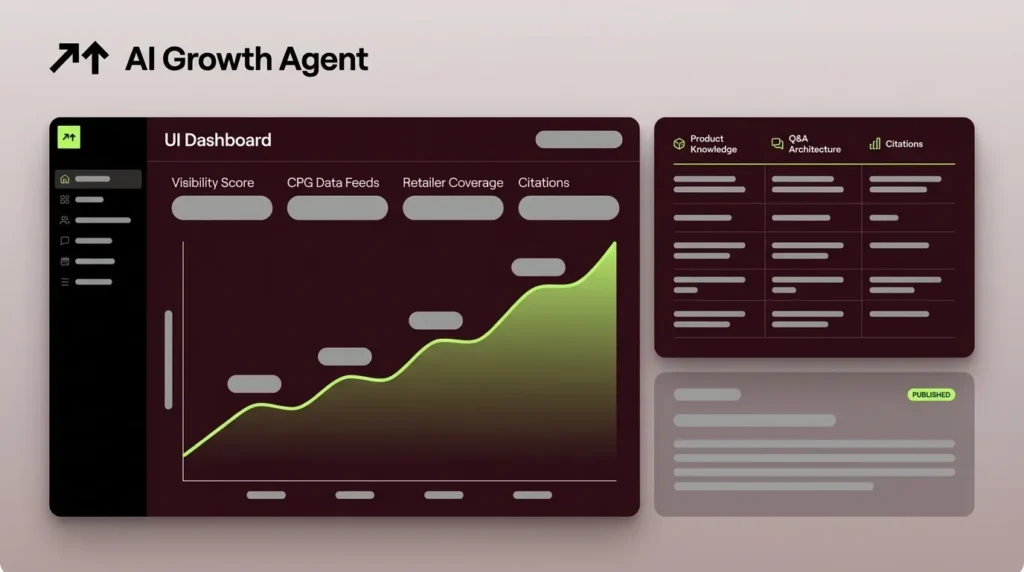 AI Growth Agent

UI Dashboard

Visibility Score

CPG Data Feeds

Retailer Coverage

Citations

Product Knowledge

Q&A Architecture

Citations

PUBLISHED